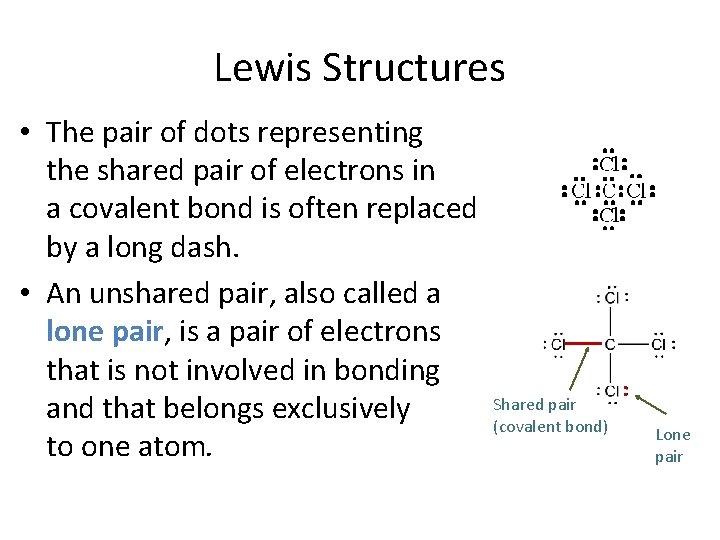 Lewis Structures

• The pair of dots representing the shared pair of electrons in a covalent bond is often replaced by a long dash.

• An unshared pair, also called a lone pair, is a pair of electrons that is not involved in bonding and that belongs exclusively to one atom.

Cl
Cl C Cl
Cl

Cl
Cl C Cl
Cl

Shared pair (covalent bond)

Lone pair